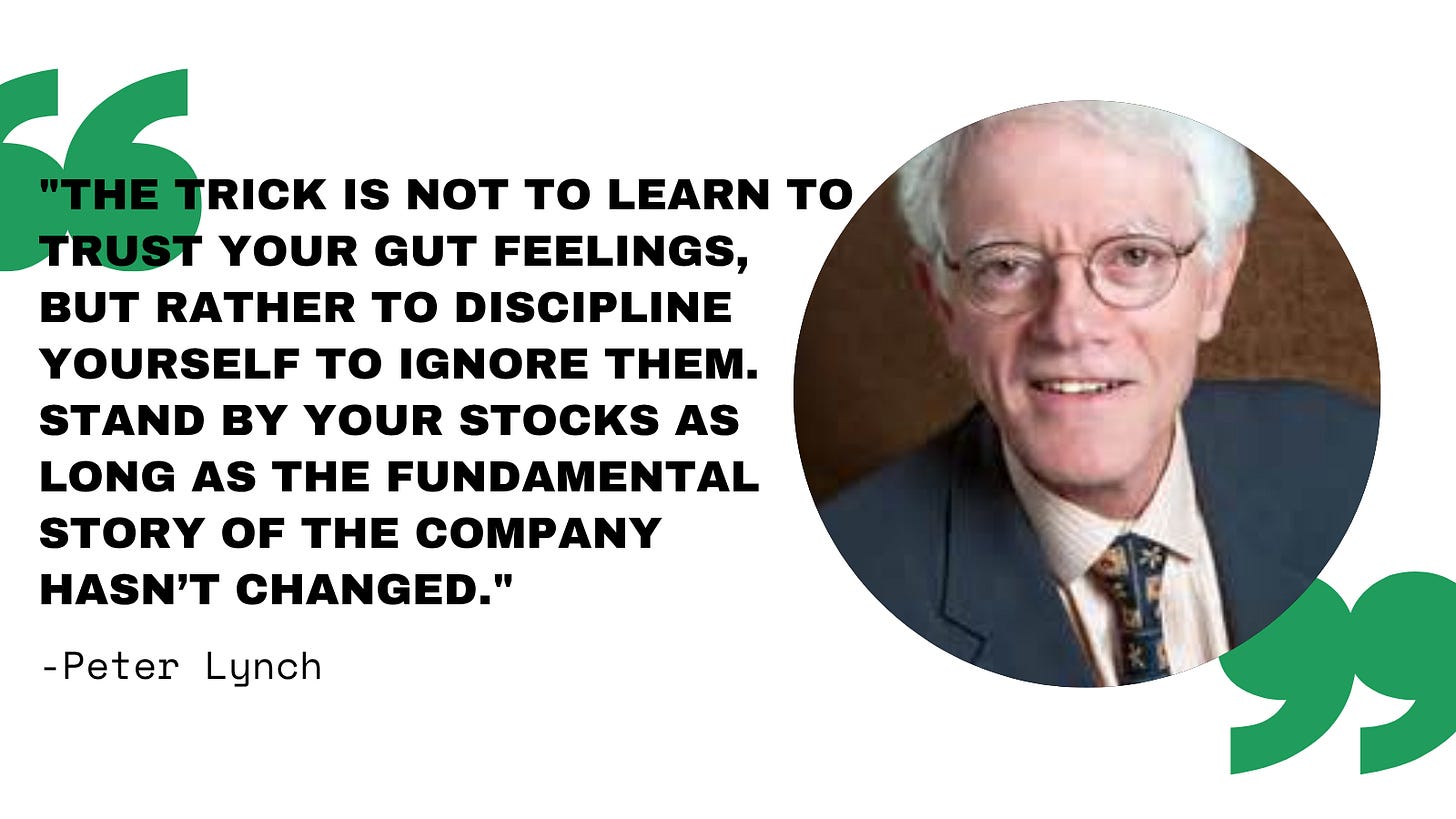 "THE TRICK IS NOT TO LEARN TO TRUST YOUR GUT FEELINGS, BUT RATHER TO DISCIPLINE YOURSELF TO IGNORE THEM. STAND BY YOUR STOCKS AS LONG AS THE FUNDAMENTAL STORY OF THE COMPANY HASN'T CHANGED."

-Peter Lynch